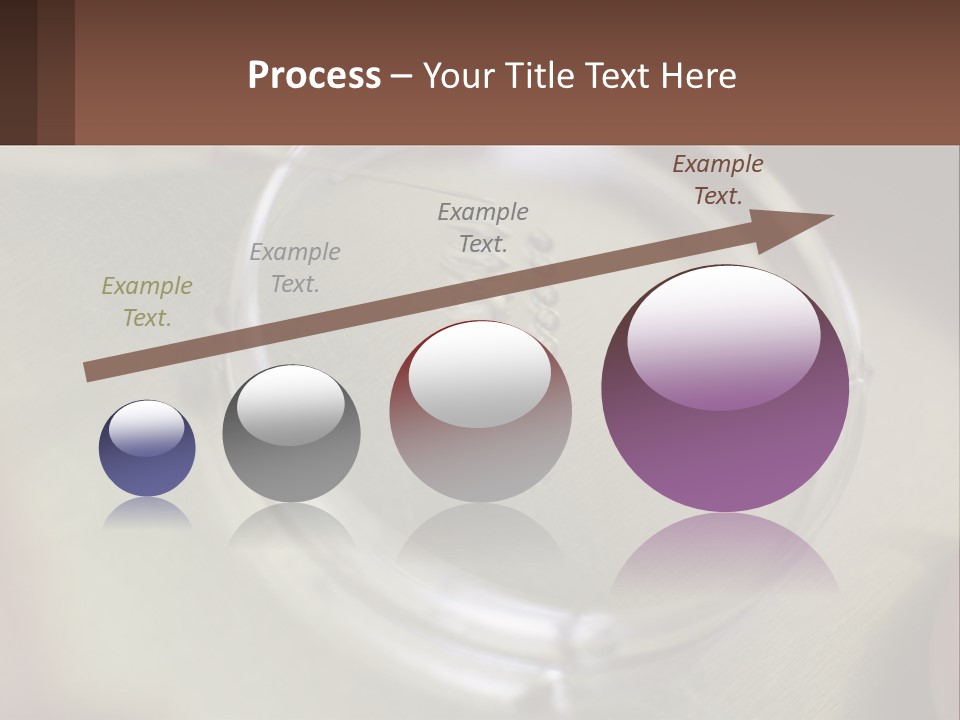 Process – Your Title Text Here

Example Text.

Example Text.

Example Text.

Example Text.